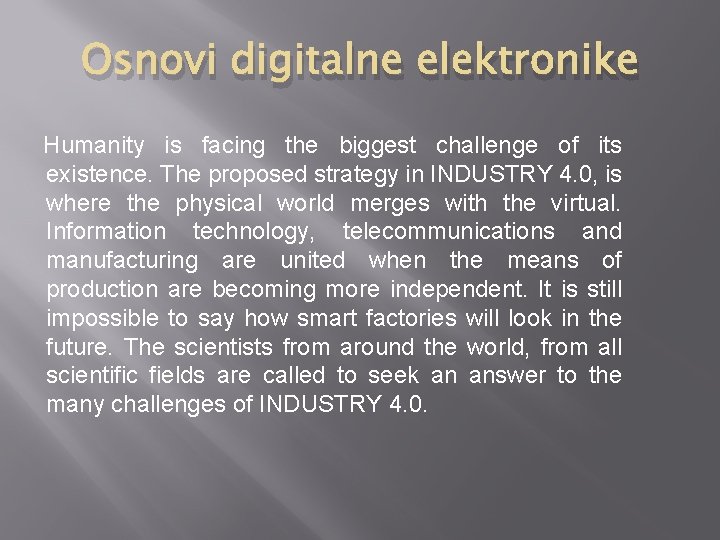 Osnovi digitalne elektronike

Humanity is facing the biggest challenge of its existence. The proposed strategy in INDUSTRY 4.0, is where the physical world merges with the virtual. Information technology, telecommunications and manufacturing are united when the means of production are becoming more independent. It is still impossible to say how smart factories will look in the future. The scientists from around the world, from all scientific fields are called to seek an answer to the many challenges of INDUSTRY 4.0.